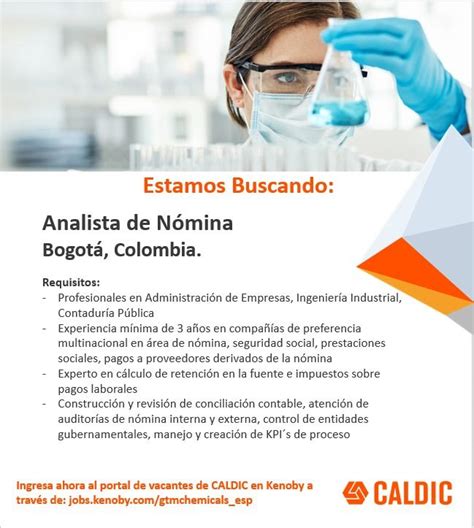 Estamos Buscando:

Analista de Nómina
Bogotá, Colombia.

Requisitos:
- Profesionales en Administración de Empresas, Ingeniería Industrial, Contaduría Pública
- Experiencia mínima de 3 años en compañías de preferencia multinacional en área de nómina, seguridad social, prestaciones sociales, pagos a proveedores derivados de la nómina
- Experto en cálculo de retención en la fuente e impuestos sobre pagos laborales
- Construcción y revisión de conciliación contable, atención de auditorías de nómina interna y externa, control de entidades gubernamentales, manejo y creación de KPI´s de proceso

Ingresa ahora al portal de vacantes de CALDIC en Kenoby a través de: jobs.kenoby.com/gtmchemicals_esp

CALDIC